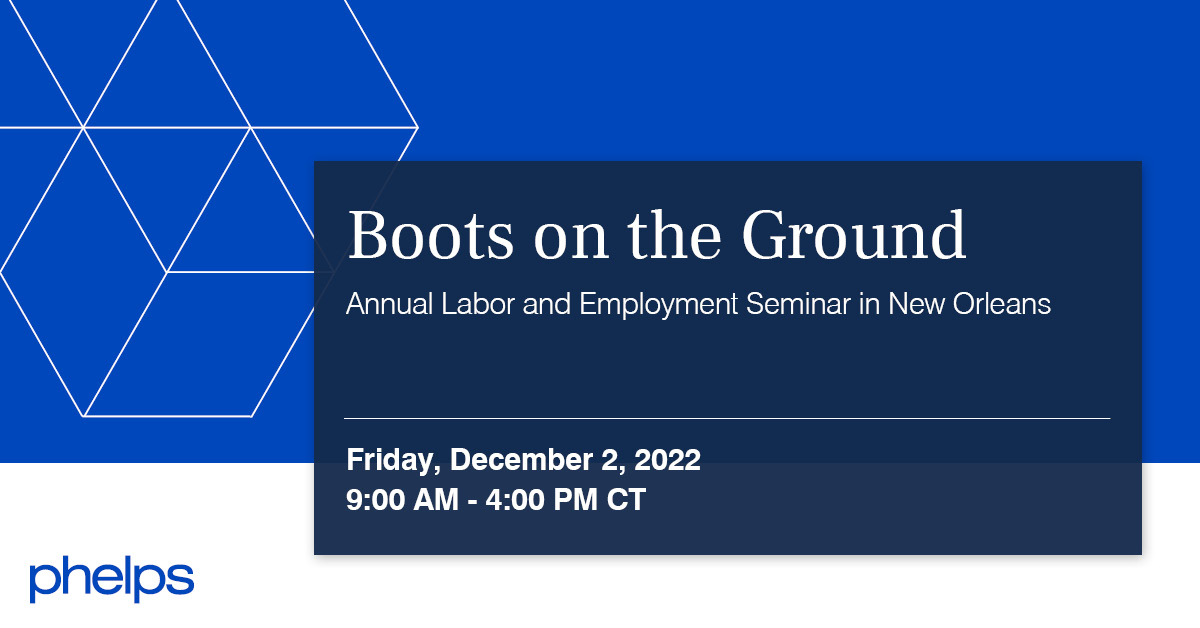 Boots on the Ground

Annual Labor and Employment Seminar in New Orleans

Friday, December 2, 2022
9:00 AM - 4:00 PM CT

phelps